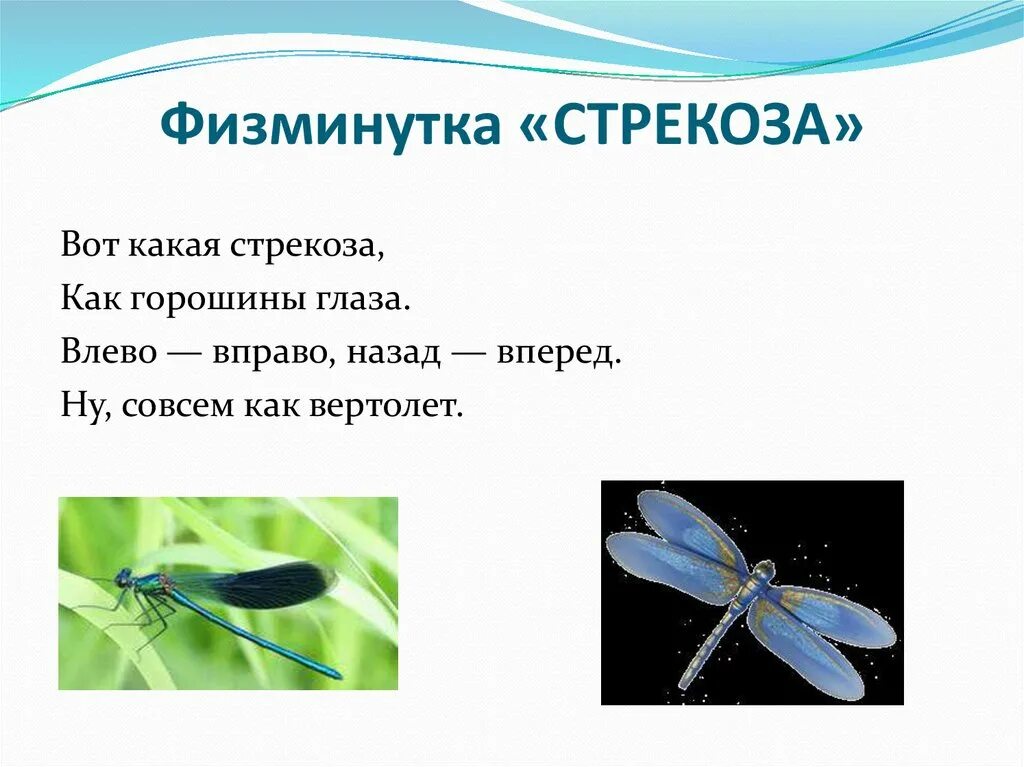 Физминутка «СТРЕКОЗА»

Вот какая стрекоза,
Как горошины глаза.
Влево — вправо, назад — вперед.
Ну, совсем как вертолет.